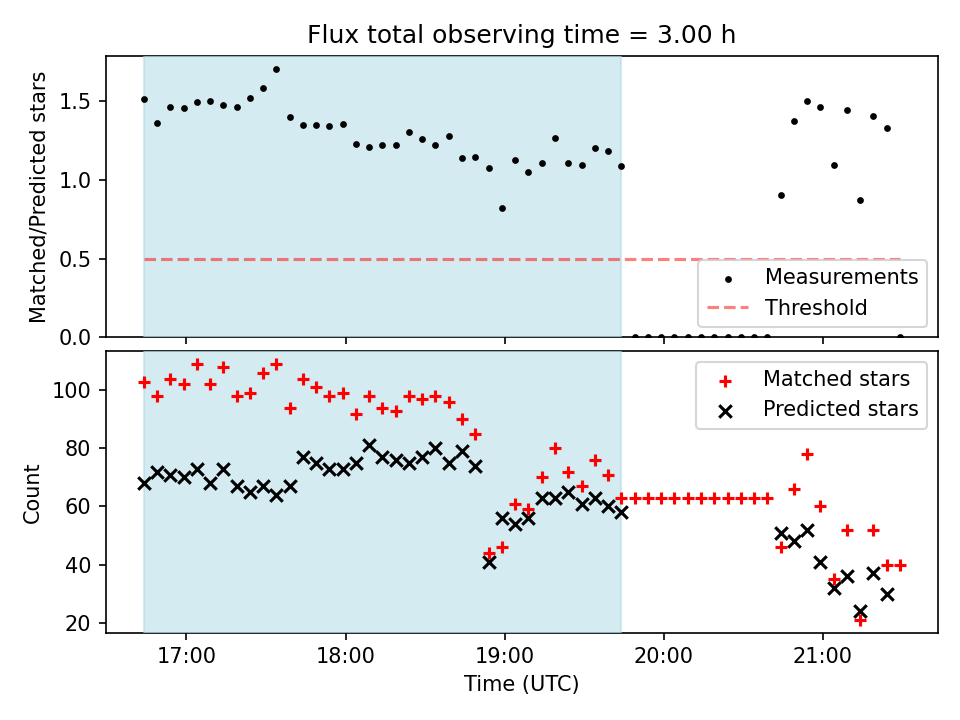 Flux total observing time = 3.00 h

Matched/Predicted stars

1.5
1.0
0.5
0.0

Measurements
Threshold

Count

100
80
60
40
20

Matched stars
Predicted stars

17:00
18:00
19:00
20:00
21:00

Time (UTC)